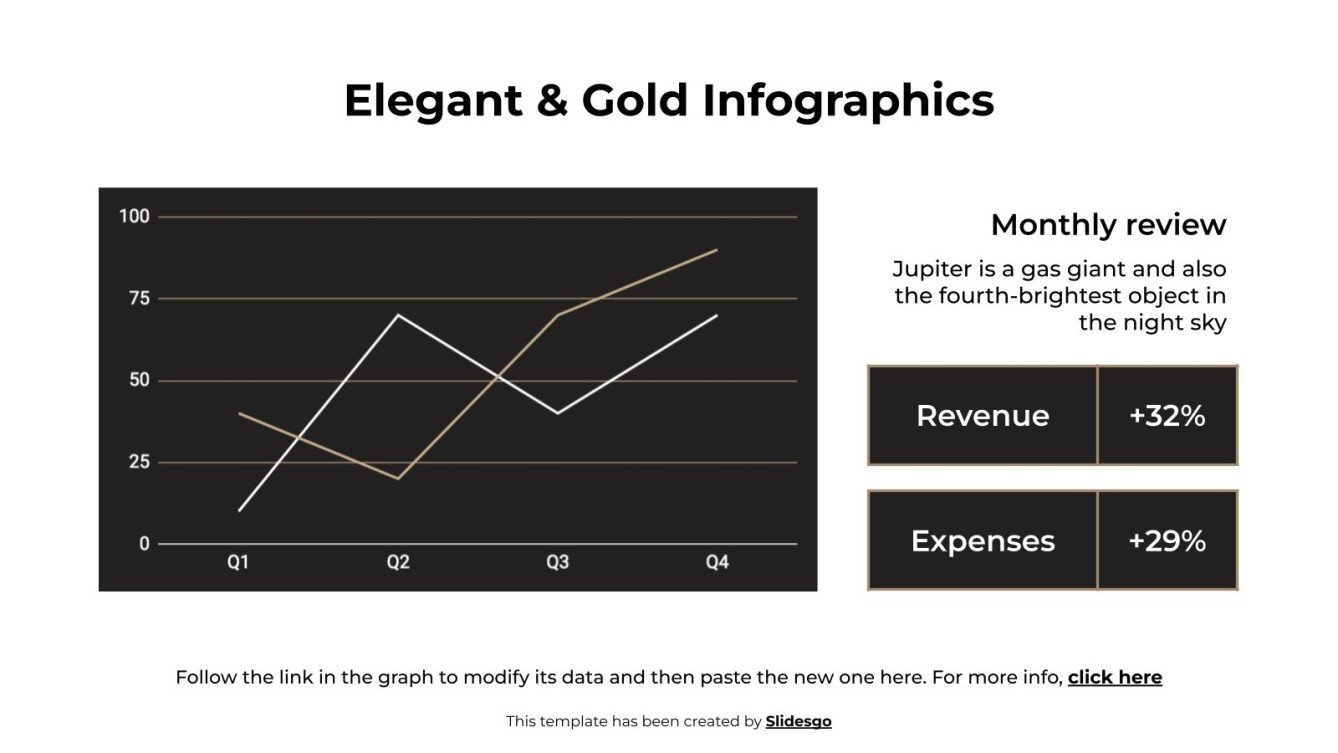 Elegant & Gold Infographics

100
75
50
25
0
Q1
Q2
Q3
Q4

Monthly review

Jupiter is a gas giant and also the fourth-brightest object in the night sky

| Revenue | +32% |
|---|---|
| Expenses | +29% |

Follow the link in the graph to modify its data and then paste the new one here. For more info, click here

This template has been created by Slidesgo